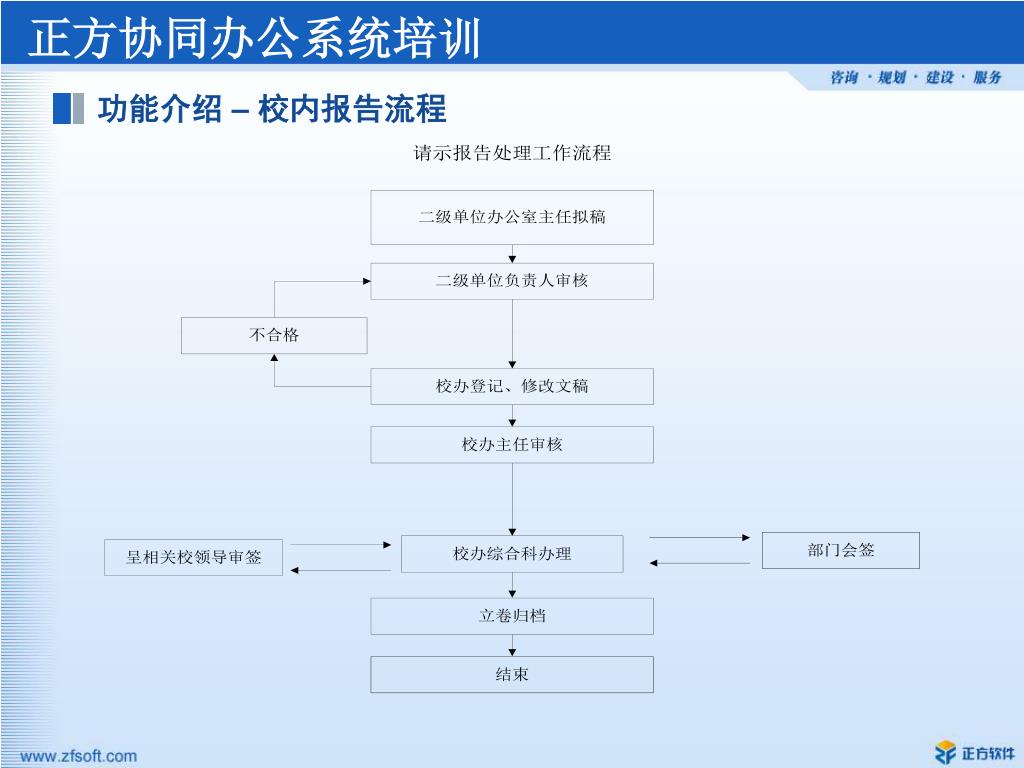 正方协同办公系统培训

咨询 · 规划 · 建设 · 服务

功能介绍 – 校内报告流程

请示报告处理工作流程

二级单位办公室主任拟稿

二级单位负责人审核

不合格

校办登记、修改文稿

校办主任审核

呈相关校领导审签

校办综合科办理

部门会签

立卷归档

结束

www.zfsoft.com

正方软件